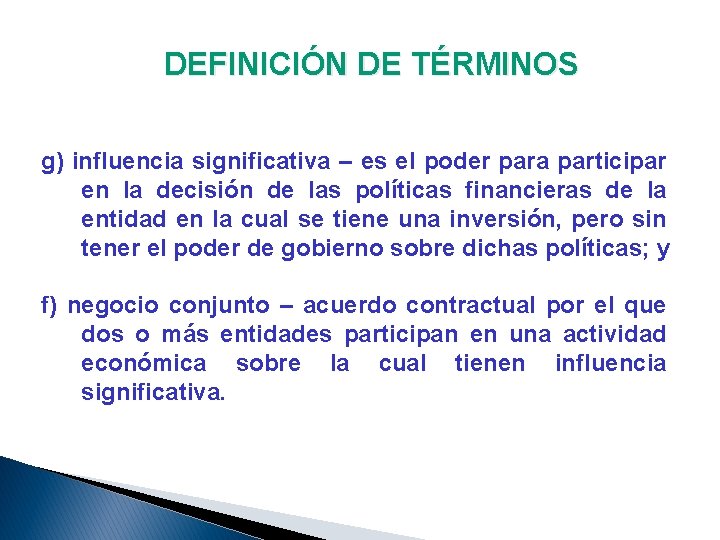 DEFINICIÓN DE TÉRMINOS

g) influencia significativa – es el poder para participar en la decisión de las políticas financieras de la entidad en la cual se tiene una inversión, pero sin tener el poder de gobierno sobre dichas políticas; y

f) negocio conjunto – acuerdo contractual por el que dos o más entidades participan en una actividad económica sobre la cual tienen influencia significativa.